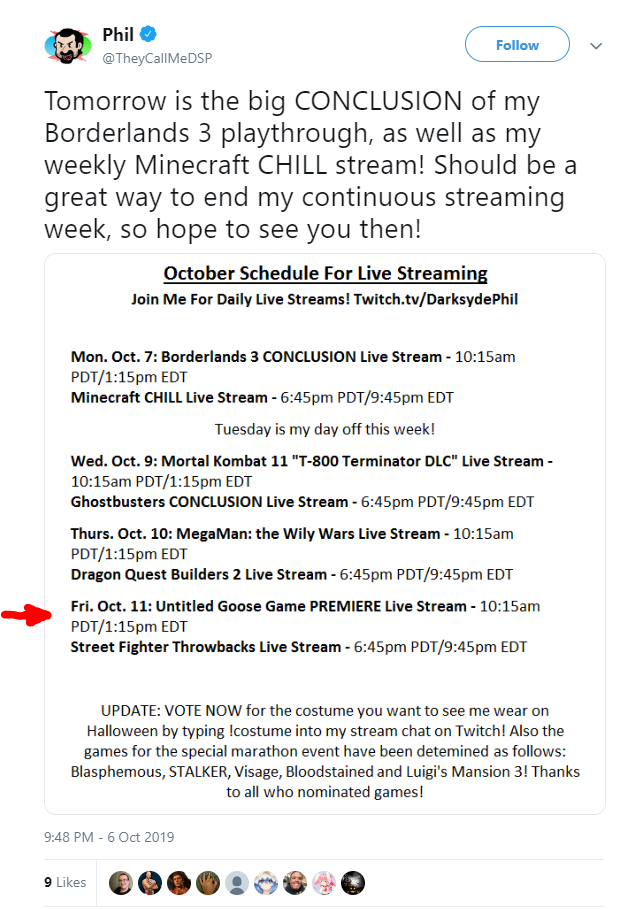 Phil
@TheyCallMeDSP

Follow

Tomorrow is the big CONCLUSION of my Borderlands 3 playthrough, as well as my weekly Minecraft CHILL stream! Should be a great way to end my continuous streaming week, so hope to see you then!

October Schedule For Live Streaming
Join Me For Daily Live Streams! Twitch.tv/DarksydePhil

Mon. Oct. 7: Borderlands 3 CONCLUSION Live Stream - 10:15am PDT/1:15pm EDT
Minecraft CHILL Live Stream - 6:45pm PDT/9:45pm EDT

Tuesday is my day off this week!

Wed. Oct. 9: Mortal Kombat 11 "T-800 Terminator DLC" Live Stream - 10:15am PDT/1:15pm EDT
Ghostbusters CONCLUSION Live Stream - 6:45pm PDT/9:45pm EDT

Thurs. Oct. 10: MegaMan: the Wily Wars Live Stream - 10:15am PDT/1:15pm EDT
Dragon Quest Builders 2 Live Stream - 6:45pm PDT/9:45pm EDT

Fri. Oct. 11: Untitled Goose Game PREMIERE Live Stream - 10:15am PDT/1:15pm EDT
Street Fighter Throwbacks Live Stream - 6:45pm PDT/9:45pm EDT

UPDATE: VOTE NOW for the costume you want to see me wear on Halloween by typing !costume into my stream chat on Twitch! Also the games for the special marathon event have been detemined as follows: Blasphemous, STALKER, Visage, Bloodstained and Luigi's Mansion 3! Thanks to all who nominated games!

9:48 PM - 6 Oct 2019

9 Likes